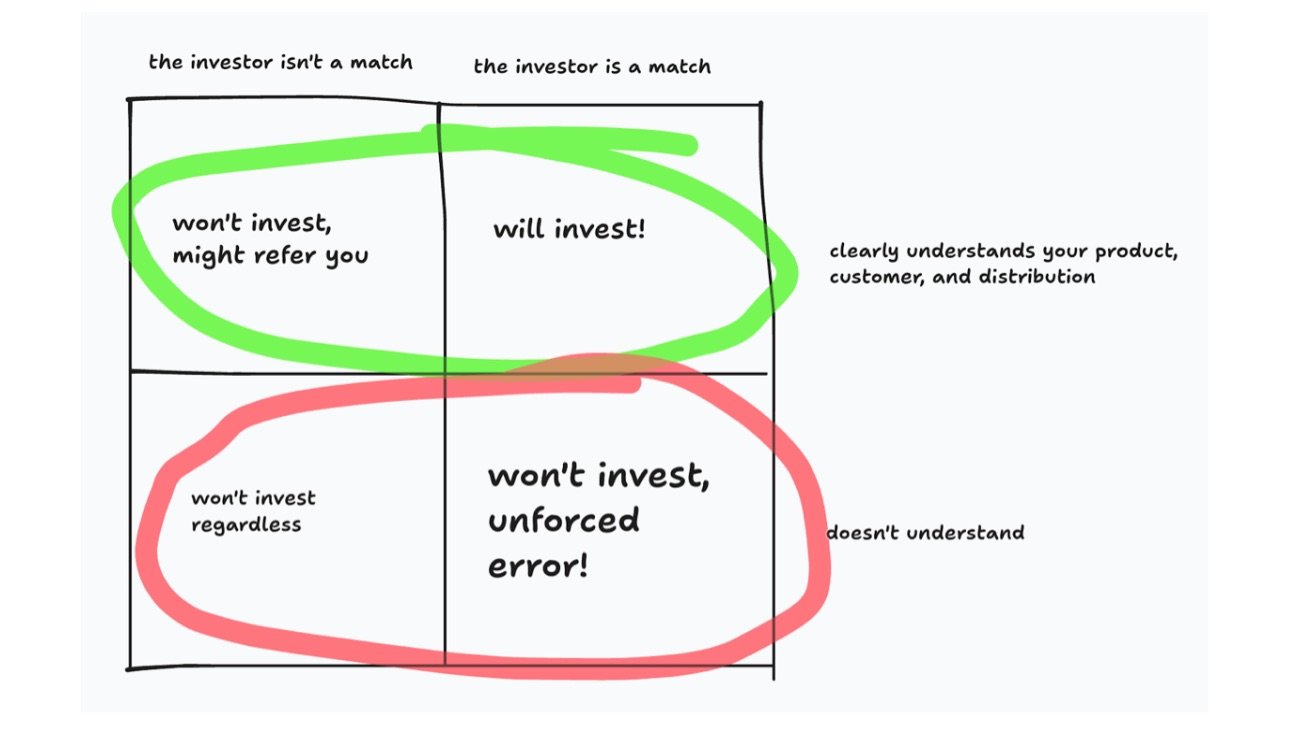 | | the investor isn't a match | the investor is a match |
|---|---|---|
| clearly understands your product, customer, and distribution | won't invest, might refer you | will invest! |
| doesn't understand | won't invest regardless | won't invest, unforced error! |